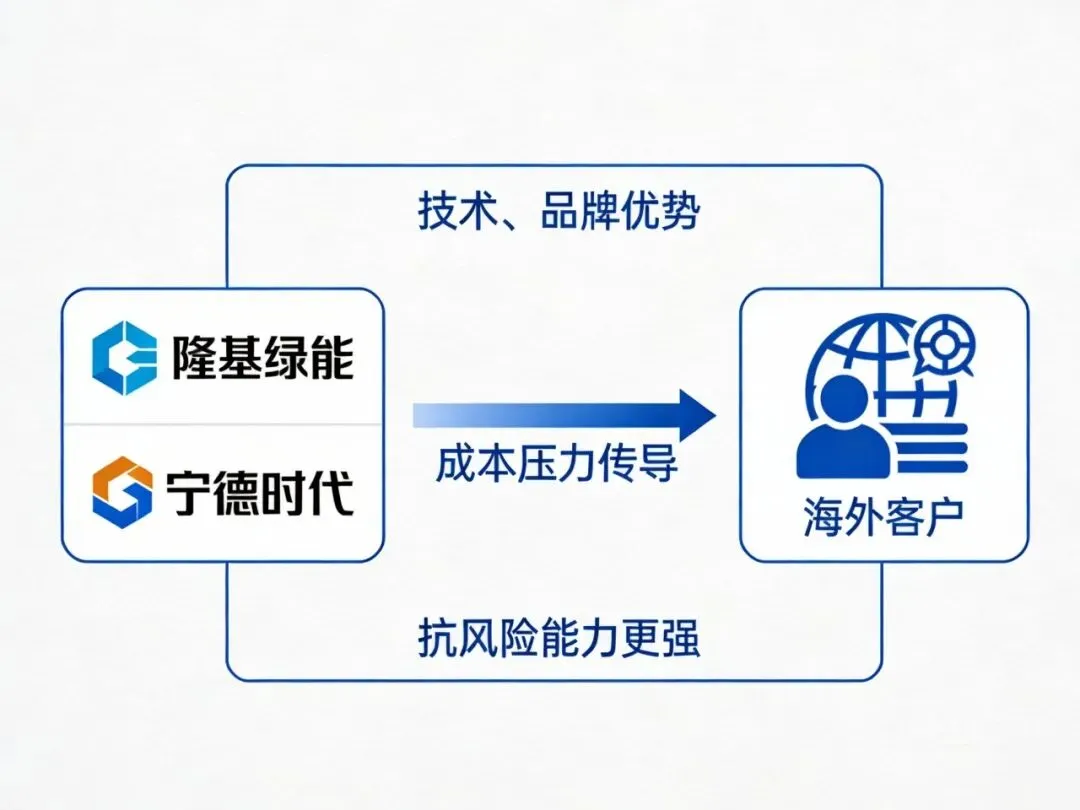 技术、品牌优势

隆基绿能

宁德时代

成本压力传导

海外客户

抗风险能力更强